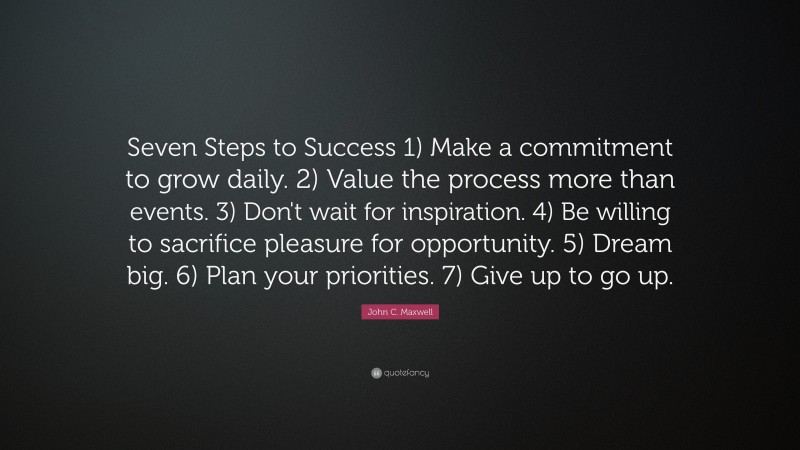 Seven Steps to Success 1) Make a commitment to grow daily. 2) Value the process more than events. 3) Don't wait for inspiration. 4) Be willing to sacrifice pleasure for opportunity. 5) Dream big. 6) Plan your priorities. 7) Give up to go up.

John C. Maxwell

quotefancy